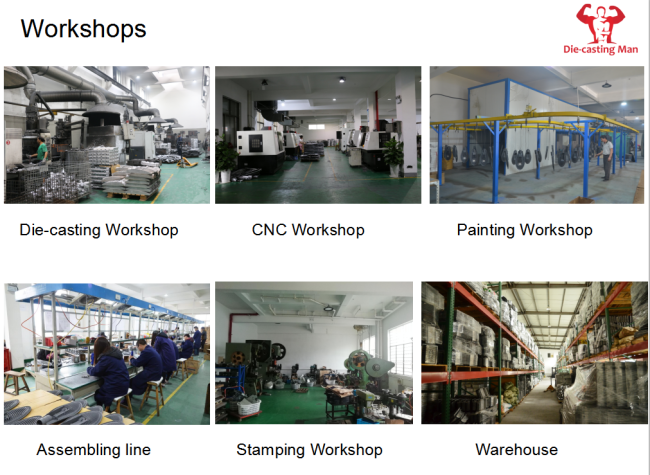 Workshops

Die-casting Man

Die-casting Workshop

CNC Workshop

Painting Workshop

Assembling line

Stamping Workshop

Warehouse